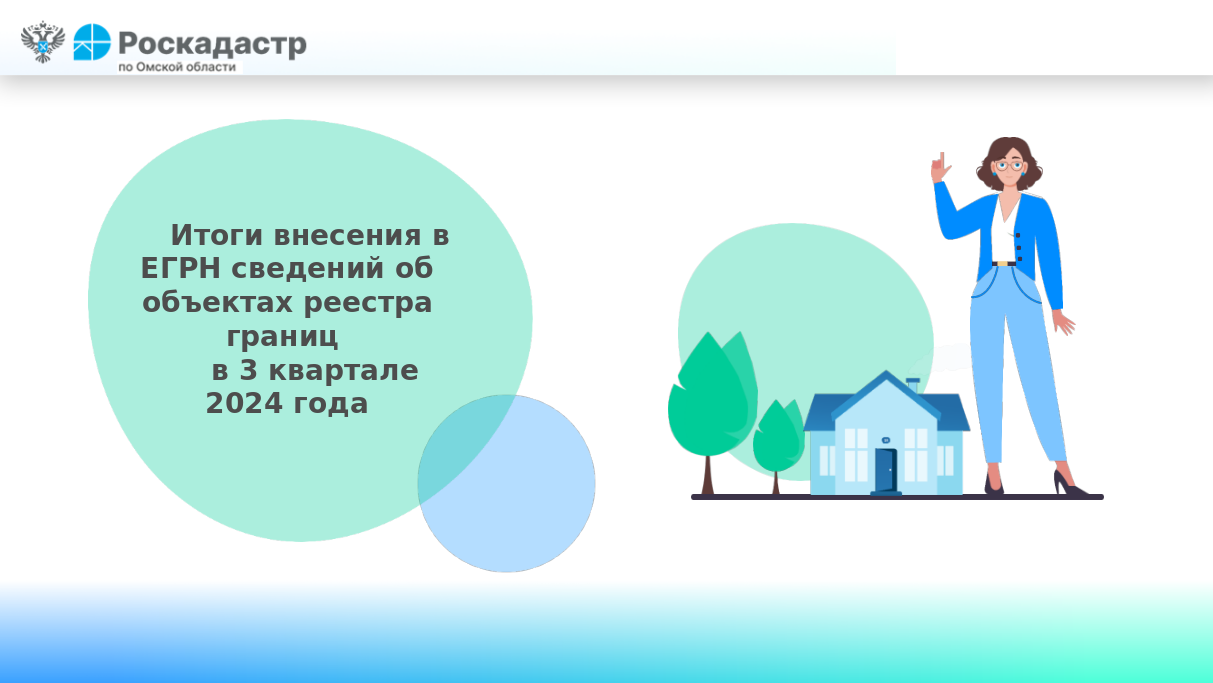 Роскадастр
по Омской области

Итоги внесения в ЕГРН сведений об объектах реестра границ в 3 квартале 2024 года